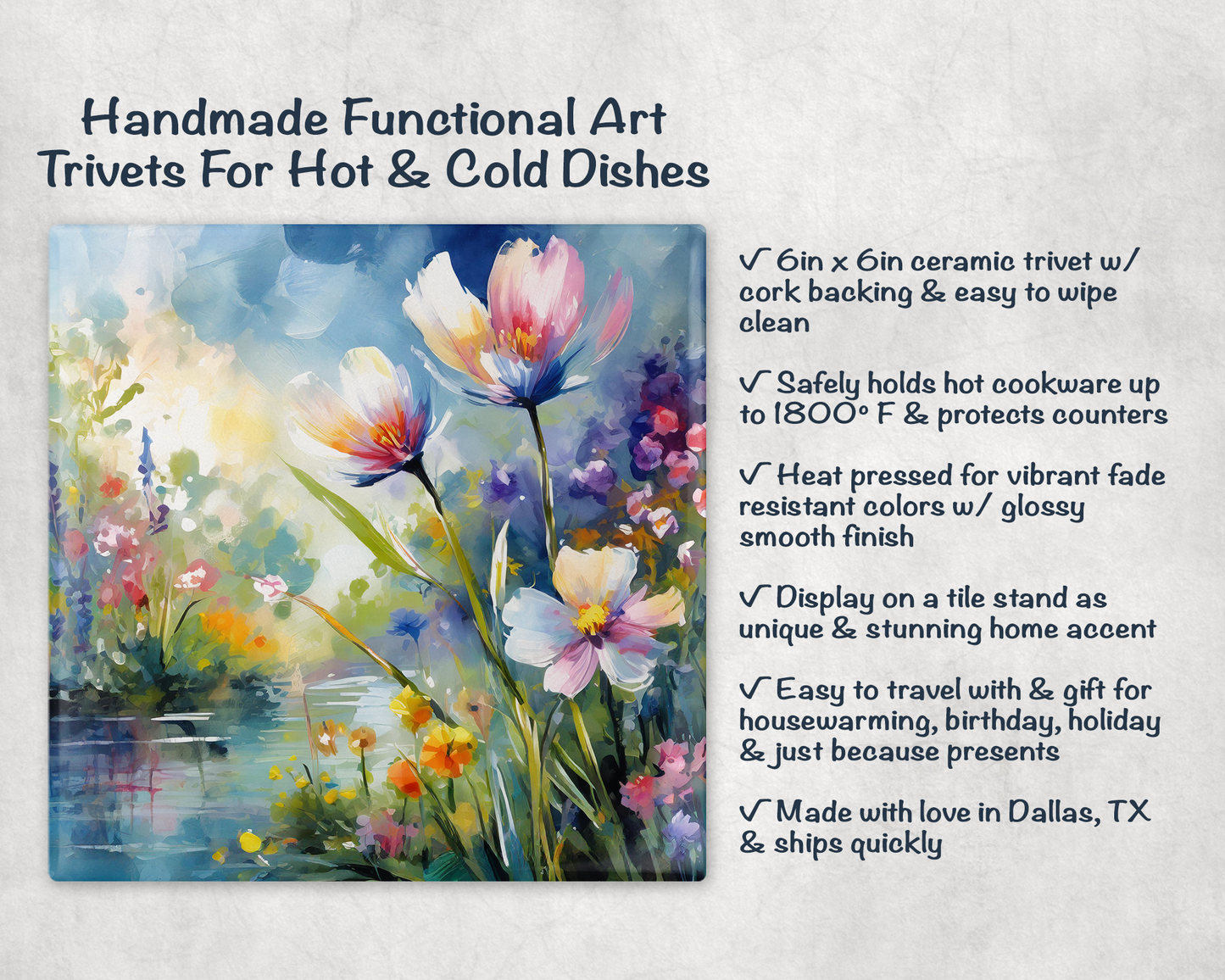 Handmade Functional Art
Trivets For Hot & Cold Dishes

√ 6in x 6in ceramic trivet w/ cork backing & easy to wipe clean

√ Safely holds hot cookware up to 1800° F & protects counters

√ Heat pressed for vibrant fade resistant colors w/ glossy smooth finish

√ Display on a tile stand as unique & stunning home accent

√ Easy to travel with & gift for housewarming, birthday, holiday & just because presents

√ Made with love in Dallas, TX & ships quickly